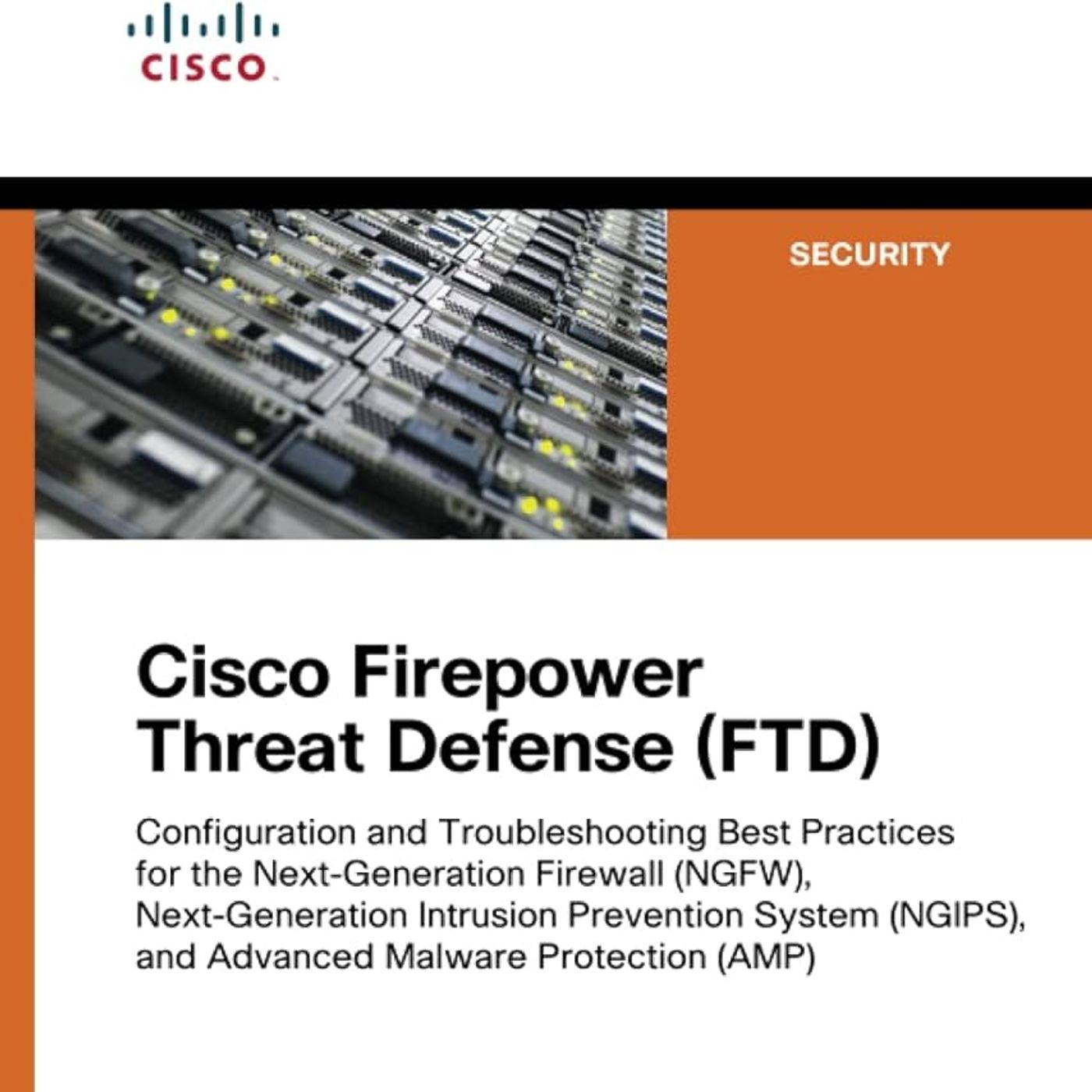 CISCO

SECURITY

Cisco Firepower Threat Defense (FTD)

Configuration and Troubleshooting Best Practices for the Next-Generation Firewall (NGFW), Next-Generation Intrusion Prevention System (NGIPS), and Advanced Malware Protection (AMP)